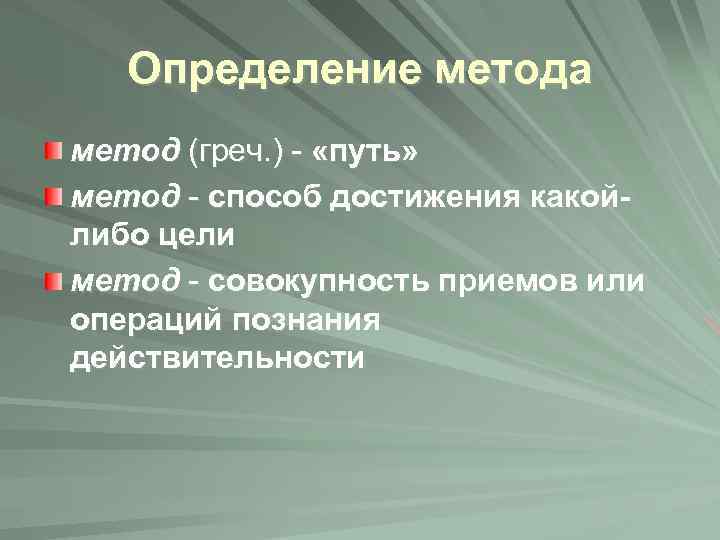 Определение метода

метод (греч.) - «путь»

метод - способ достижения какой-либо цели

метод - совокупность приемов или операций познания действительности